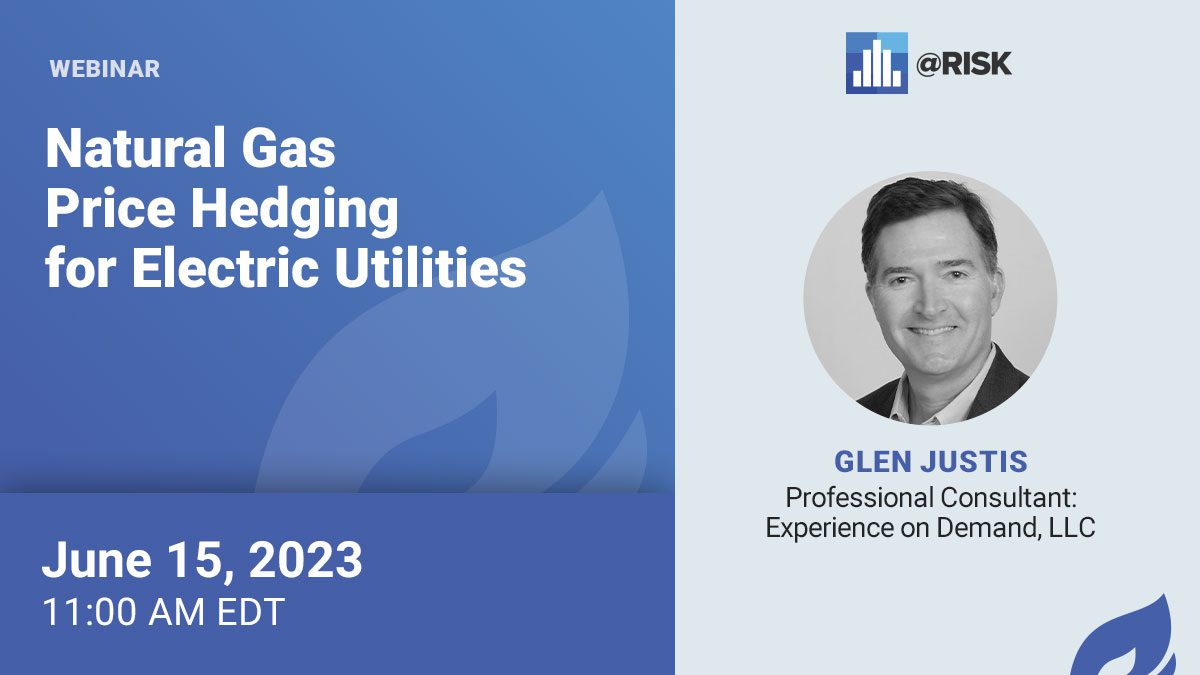 WEBINAR

Natural Gas Price Hedging for Electric Utilities

June 15, 2023
11:00 AM EDT

@RISK

GLEN JUSTIS
Professional Consultant: Experience on Demand, LLC